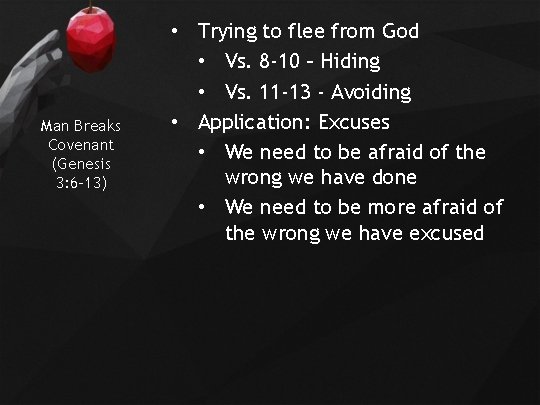 Man Breaks Covenant (Genesis 3:6-13)

• Trying to flee from God
 • Vs. 8-10 – Hiding
 • Vs. 11-13 - Avoiding
• Application: Excuses
 • We need to be afraid of the wrong we have done
 • We need to be more afraid of the wrong we have excused